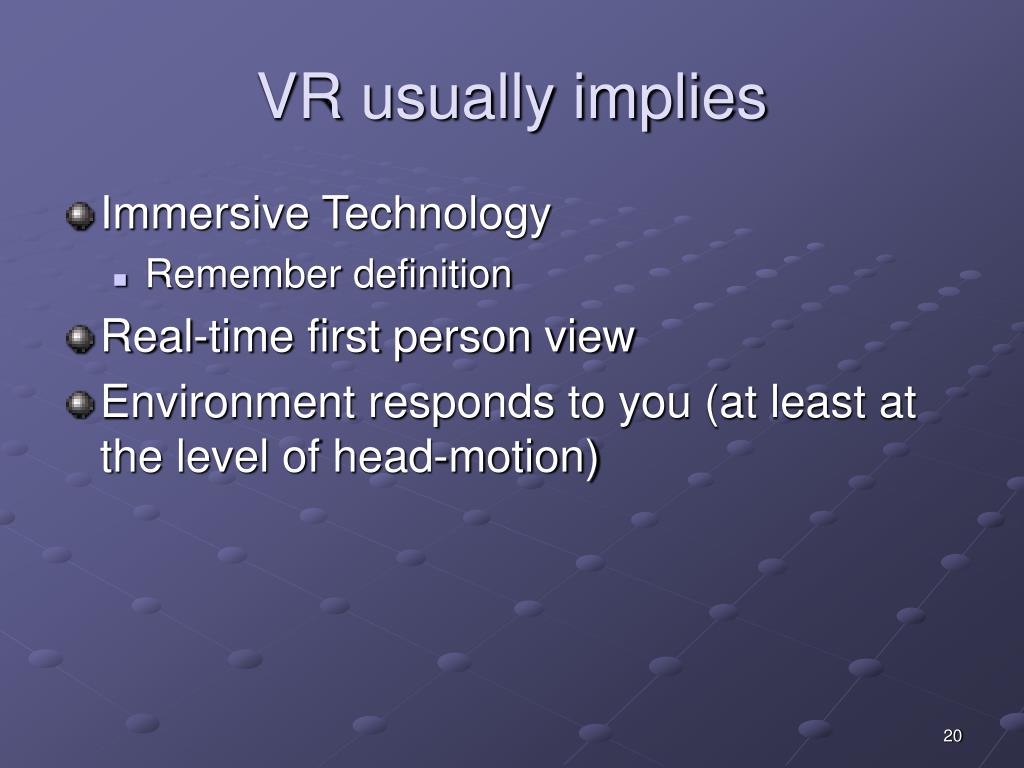 VR usually implies

Immersive Technology

Remember definition

Real-time first person view

Environment responds to you (at least at the level of head-motion)

20